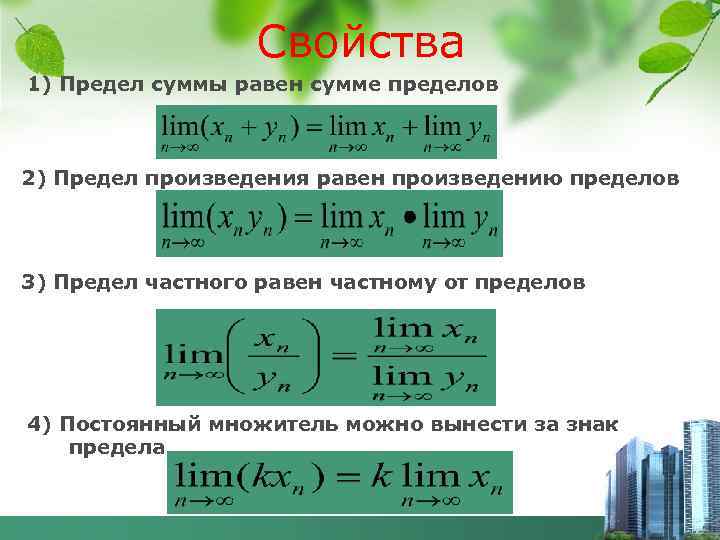 Свойства

1) Предел суммы равен сумме пределов

$\lim_{n\to\infty}(x_n + y_n) = \lim_{n\to\infty} x_n + \lim_{n\to\infty} y_n$

2) Предел произведения равен произведению пределов

$\lim_{n\to\infty}(x_n y_n) = \lim_{n\to\infty} x_n \bullet \lim_{n\to\infty} y_n$

3) Предел частного равен частному от пределов

$\lim_{n\to\infty}\left(\frac{x_n}{y_n}\right) = \frac{\lim_{n\to\infty} x_n}{\lim_{n\to\infty} y_n}$

4) Постоянный множитель можно вынести за знак предела

$\lim_{n\to\infty}(kx_n) = k\lim_{n\to\infty} x_n$